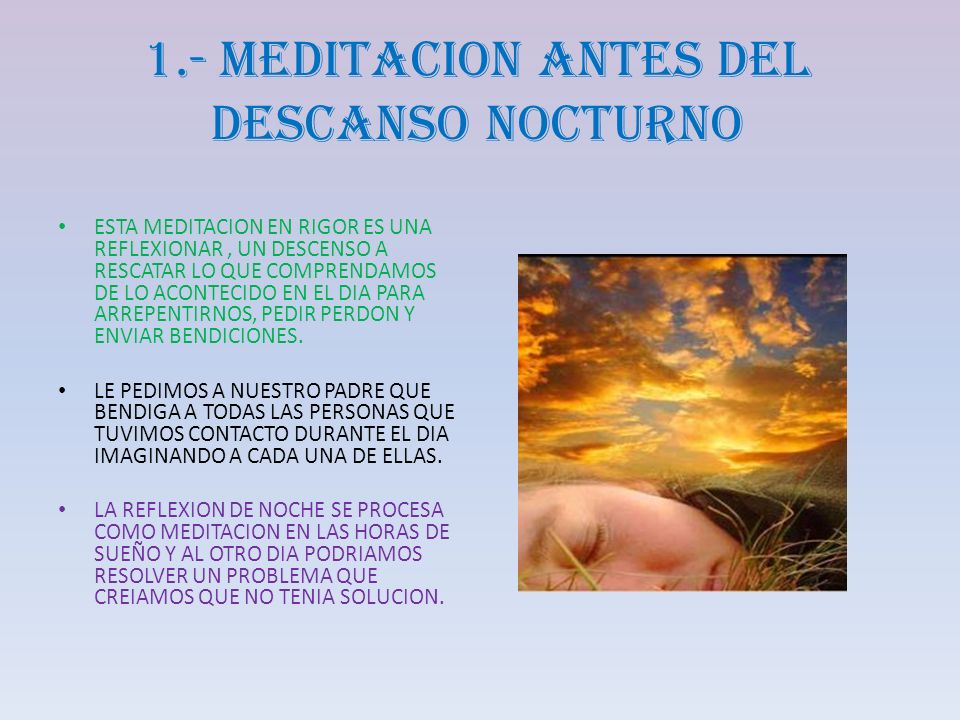 1.- MEDITACION ANTES DEL DESCANSO NOCTURNO

• ESTA MEDITACION EN RIGOR ES UNA REFLEXIONAR , UN DESCENSO A RESCATAR LO QUE COMPRENDAMOS DE LO ACONTECIDO EN EL DIA PARA ARREPENTIRNOS, PEDIR PERDON Y ENVIAR BENDICIONES.

• LE PEDIMOS A NUESTRO PADRE QUE BENDIGA A TODAS LAS PERSONAS QUE TUVIMOS CONTACTO DURANTE EL DIA IMAGINANDO A CADA UNA DE ELLAS.

• LA REFLEXION DE NOCHE SE PROCESA COMO MEDITACION EN LAS HORAS DE SUEÑO Y AL OTRO DIA PODRIAMOS RESOLVER UN PROBLEMA QUE CREIAMOS QUE NO TENIA SOLUCION.